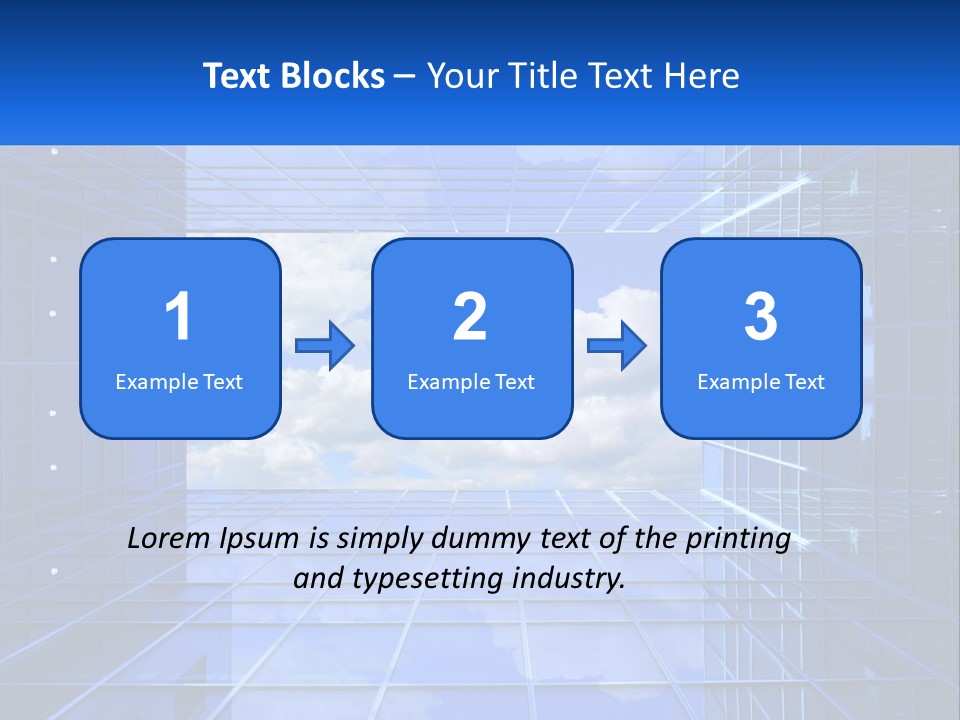 Text Blocks – Your Title Text Here

1
Example Text

2
Example Text

3
Example Text

Lorem Ipsum is simply dummy text of the printing and typesetting industry.